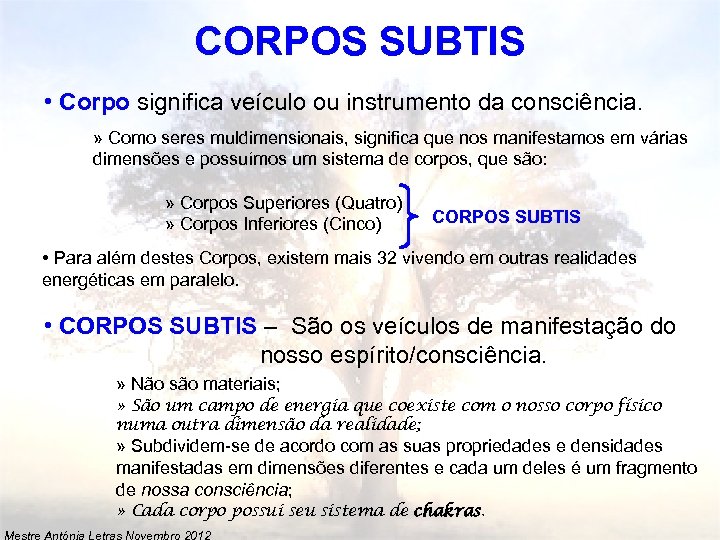 CORPOS SUBTIS

• Corpo significa veículo ou instrumento da consciência.

» Como seres muldimensionais, significa que nos manifestamos em várias dimensões e possuímos um sistema de corpos, que são:

» Corpos Superiores (Quatro)
» Corpos Inferiores (Cinco)

CORPOS SUBTIS

• Para além destes Corpos, existem mais 32 vivendo em outras realidades energéticas em paralelo.

• CORPOS SUBTIS – São os veículos de manifestação do nosso espírito/consciência.

» Não são materiais;
» São um campo de energia que coexiste com o nosso corpo físico numa outra dimensão da realidade;
» Subdividem-se de acordo com as suas propriedades e densidades manifestadas em dimensões diferentes e cada um deles é um fragmento de nossa consciência;
» Cada corpo possui seu sistema de chakras.

Mestre Antónia Letras Novembro 2012